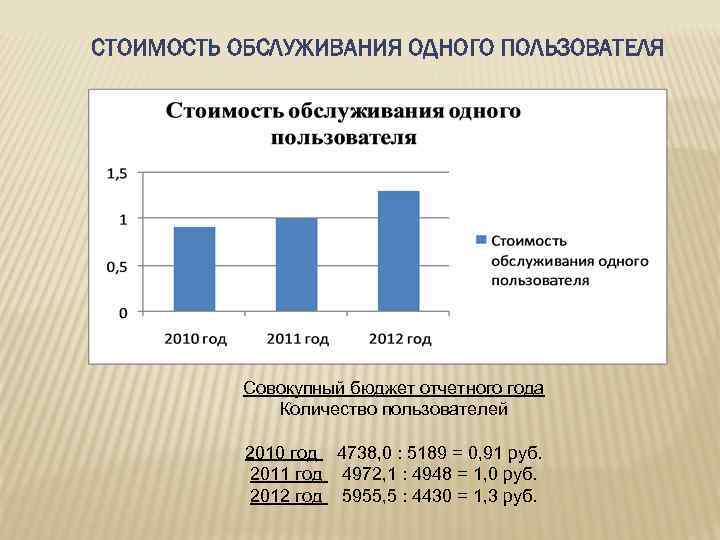 СТОИМОСТЬ ОБСЛУЖИВАНИЯ ОДНОГО ПОЛЬЗОВАТЕЛЯ

Стоимость обслуживания одного пользователя

1,5
1
0,5
0

2010 год
2011 год
2012 год

Стоимость обслуживания одного пользователя

Совокупный бюджет отчетного года
Количество пользователей

2010 год 4738,0 : 5189 = 0,91 руб.
2011 год 4972,1 : 4948 = 1,0 руб.
2012 год 5955,5 : 4430 = 1,3 руб.